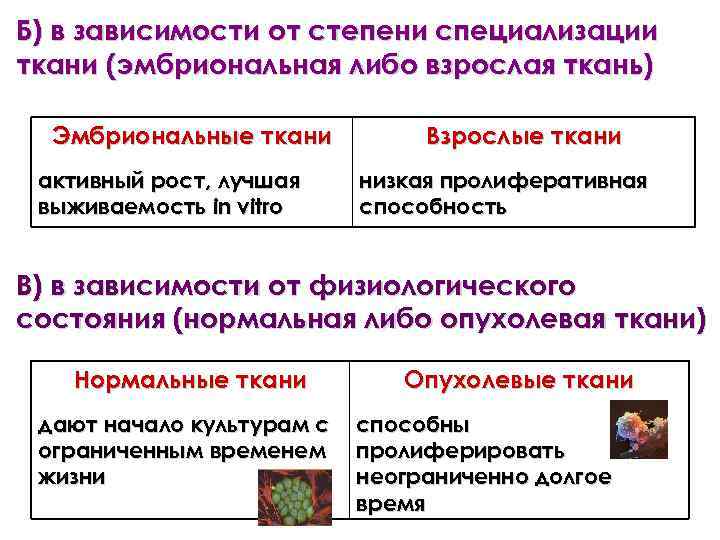 Б) в зависимости от степени специализации ткани (эмбриональная либо взрослая ткань)

| Эмбриональные ткани | Взрослые ткани |
|---|---|
| активный рост, лучшая выживаемость in vitro | низкая пролиферативная способность |

В) в зависимости от физиологического состояния (нормальная либо опухолевая ткани)

| Нормальные ткани | Опухолевые ткани |
|---|---|
| дают начало культурам с ограниченным временем жизни | способны пролиферировать неограниченно долгое время |